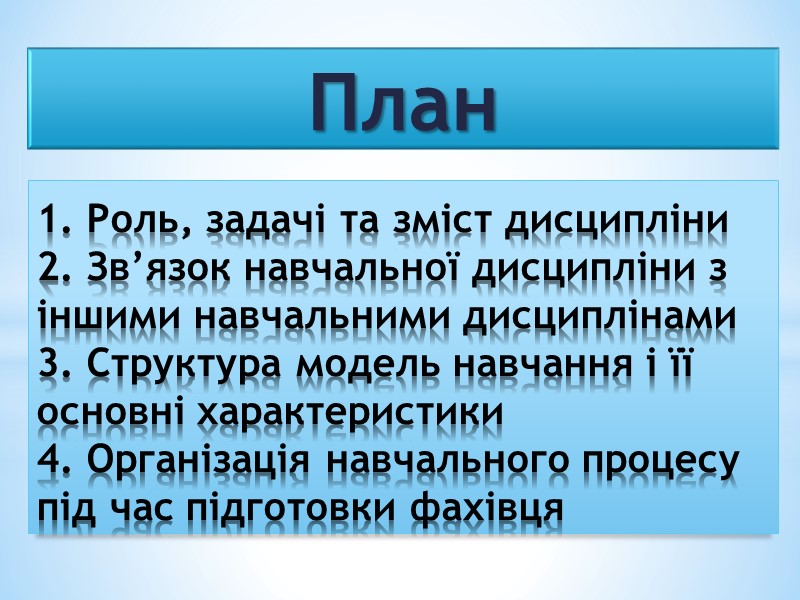 План

1. Роль, задачі та зміст дисципліни
2. Зв’язок навчальної дисципліни з іншими навчальними дисциплінами
3. Структура модель навчання і її основні характеристики
4. Організація навчального процесу під час підготовки фахівця